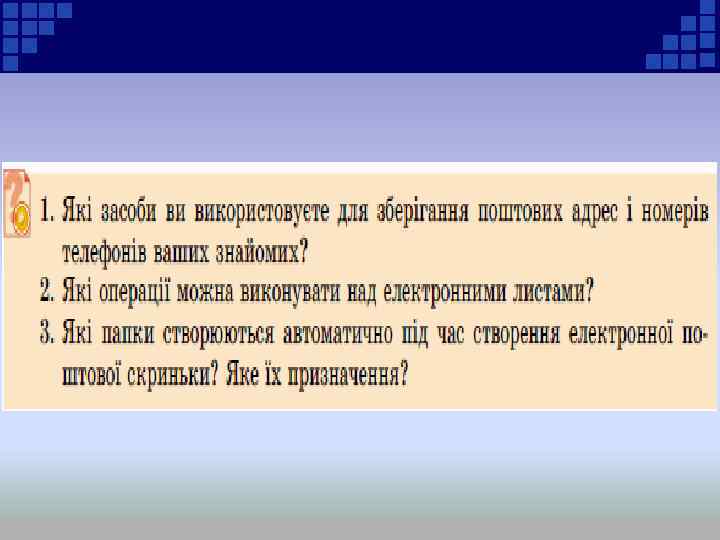 1. Які засоби ви використовуєте для зберігання поштових адрес і номерів телефонів ваших знайомих?

2. Які операції можна виконувати над електронними листами?

3. Які папки створюються автоматично під час створення електронної поштової скриньки? Яке їх призначення?